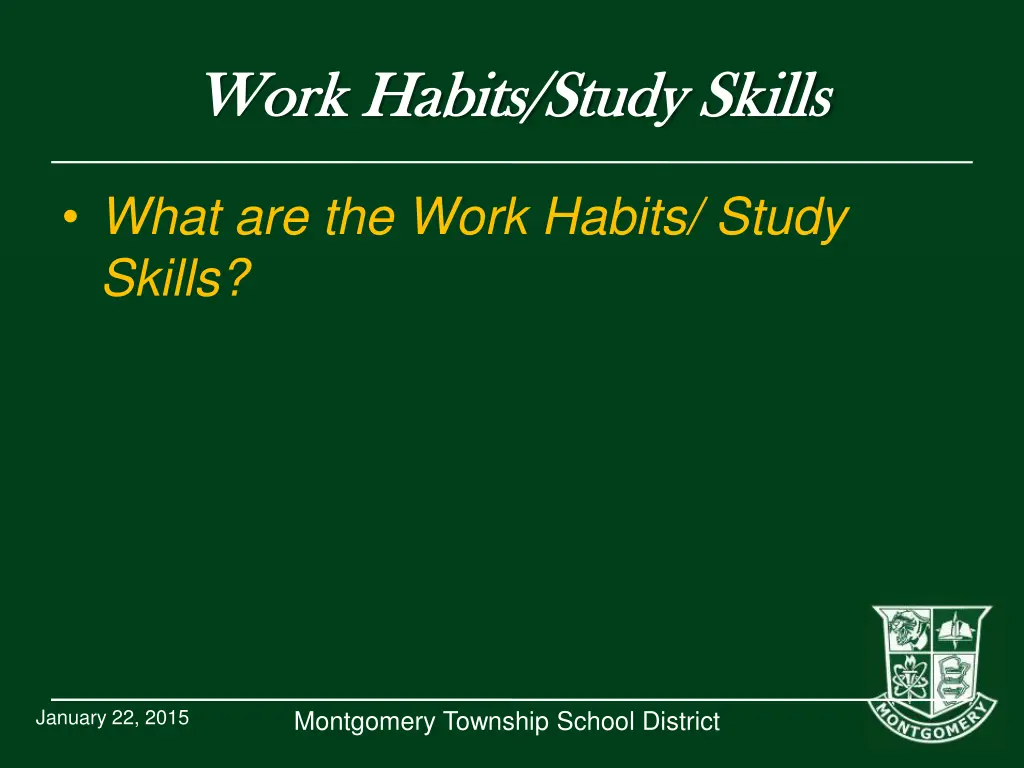 Work Habits/Study Skills

• What are the Work Habits/ Study Skills?

January 22, 2015

Montgomery Township School District

MONTGOMERY